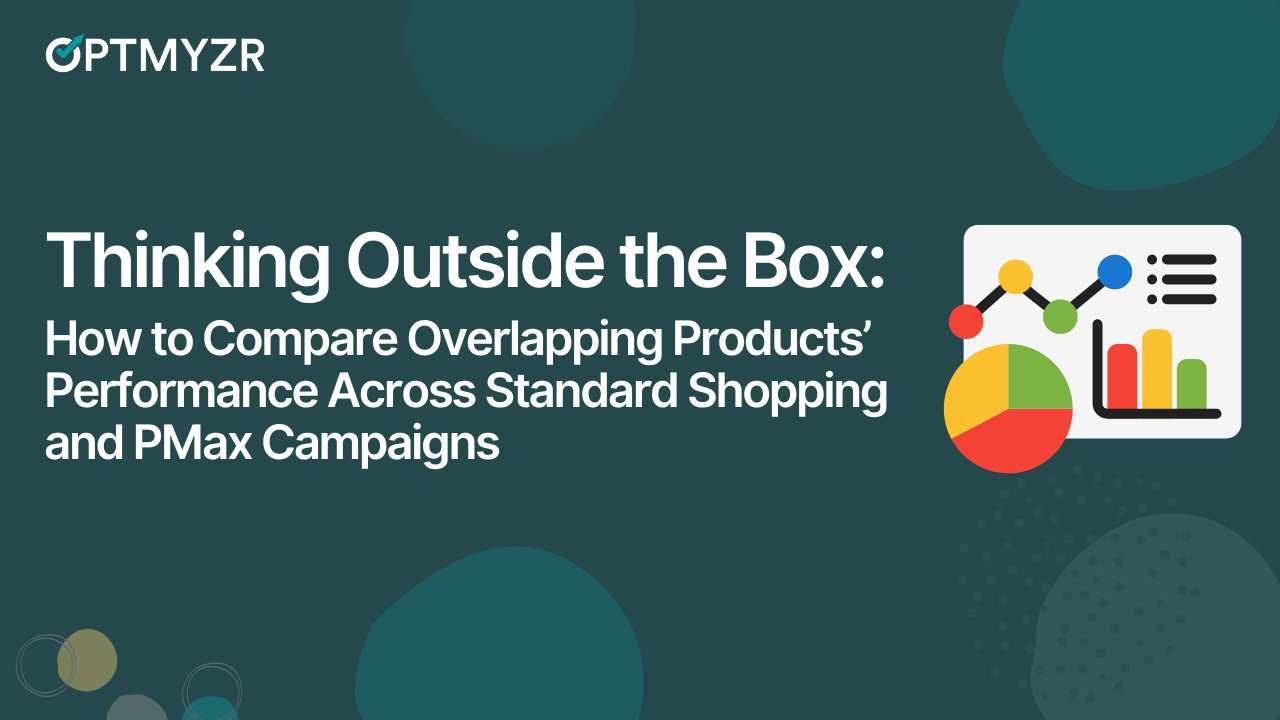 OPTMYZR

Thinking Outside the Box:

How to Compare Overlapping Products' Performance Across Standard Shopping and PMax Campaigns